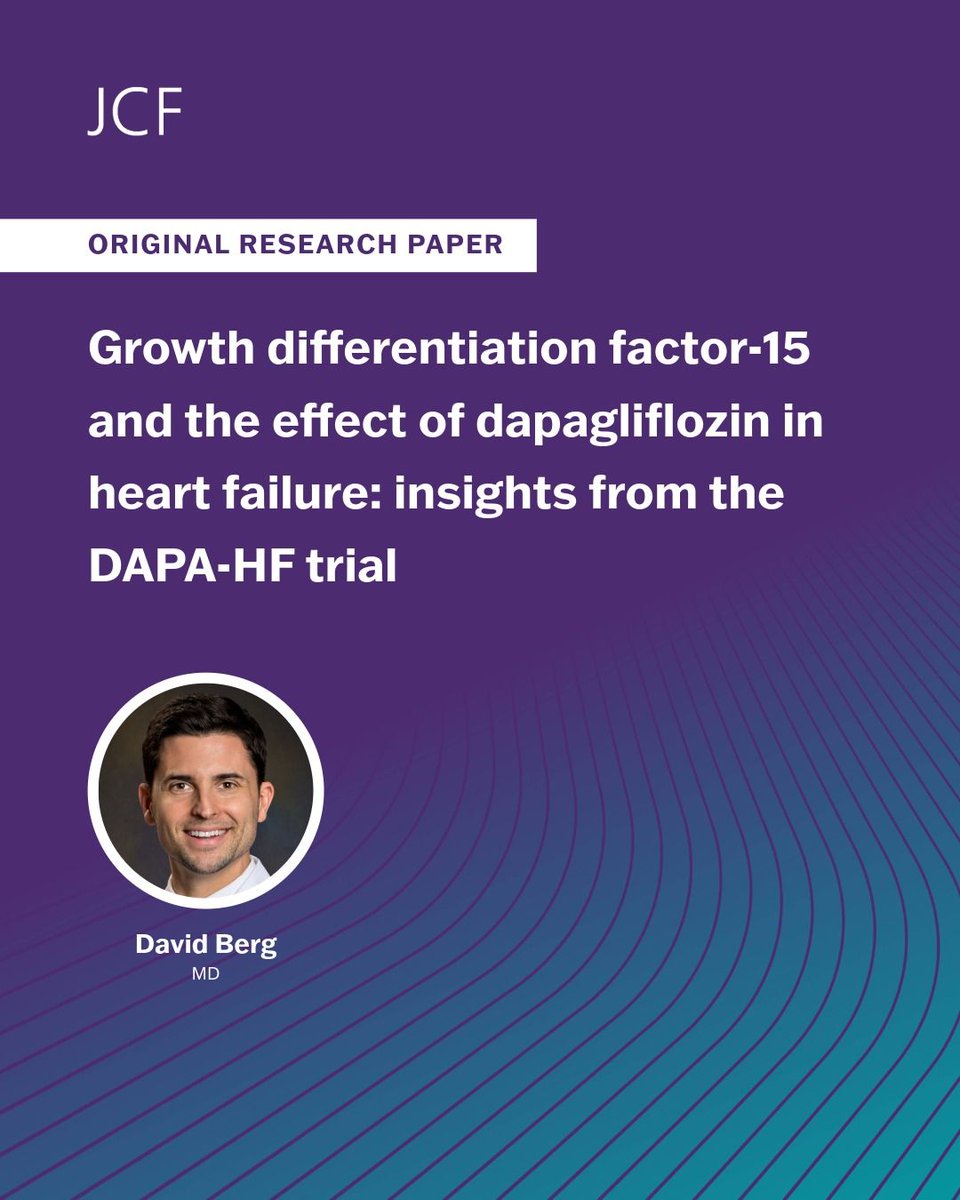 JCF

ORIGINAL RESEARCH PAPER

Growth differentiation factor-15 and the effect of dapagliflozin in heart failure: insights from the DAPA-HF trial

David Berg
MD